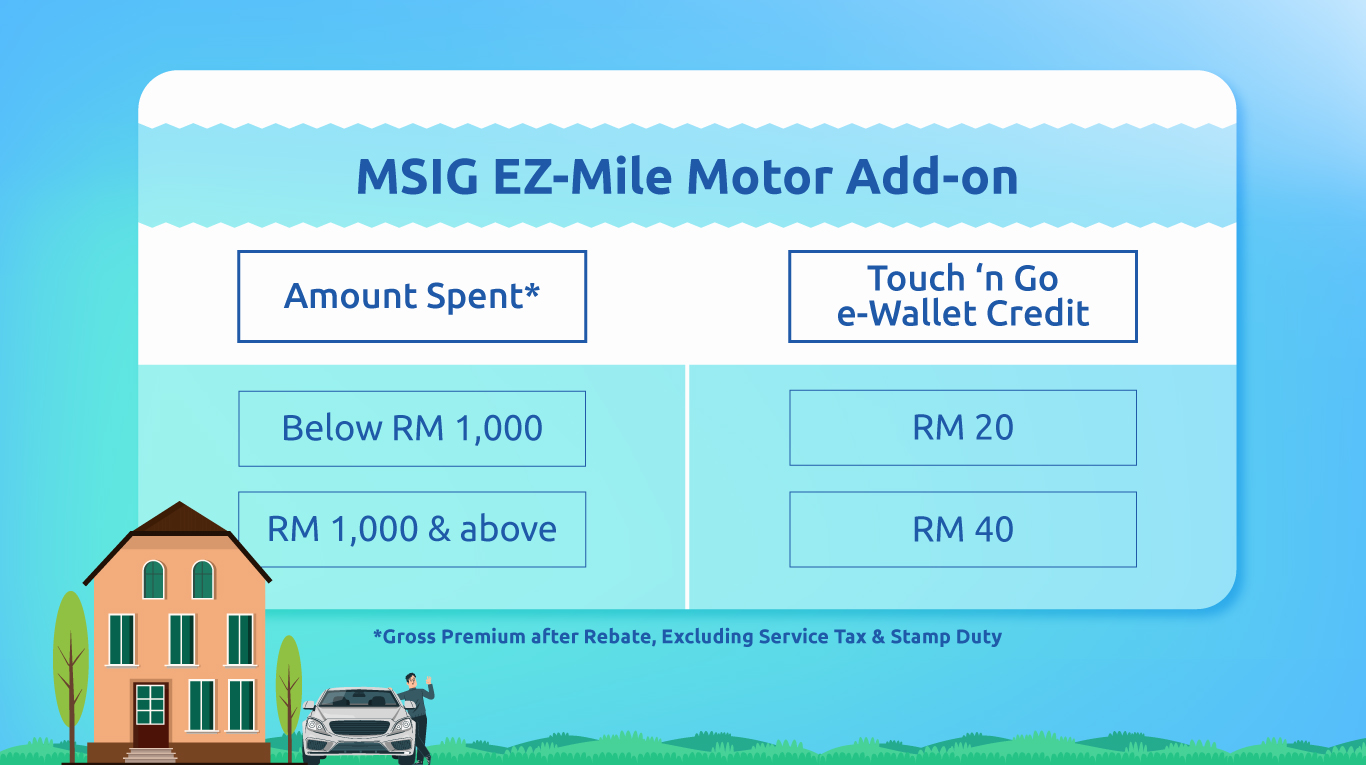 MSIG EZ-Mile Motor Add-on

| Amount Spent* | Touch ‘n Go e-Wallet Credit |
|---|---|
| Below RM 1,000 | RM 20 |
| RM 1,000 & above | RM 40 |

*Gross Premium after Rebate, Excluding Service Tax & Stamp Duty